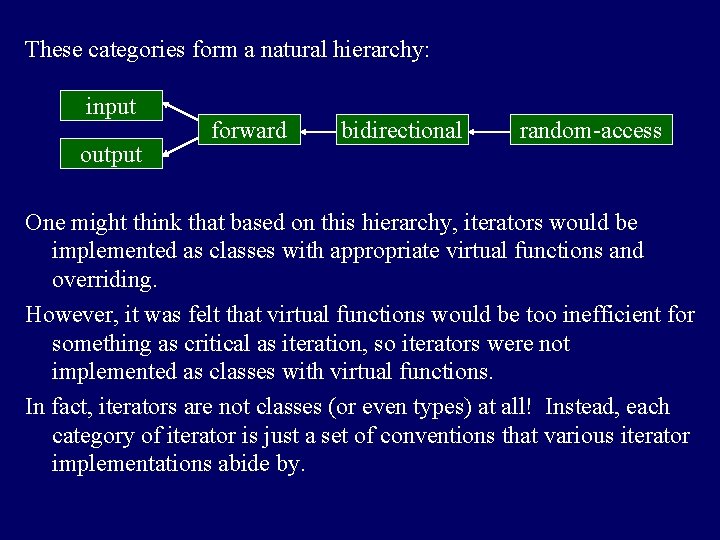 These categories form a natural hierarchy:

input
output
forward
bidirectional
random-access

One might think that based on this hierarchy, iterators would be implemented as classes with appropriate virtual functions and overriding.

However, it was felt that virtual functions would be too inefficient for something as critical as iteration, so iterators were not implemented as classes with virtual functions.

In fact, iterators are not classes (or even types) at all! Instead, each category of iterator is just a set of conventions that various iterator implementations abide by.